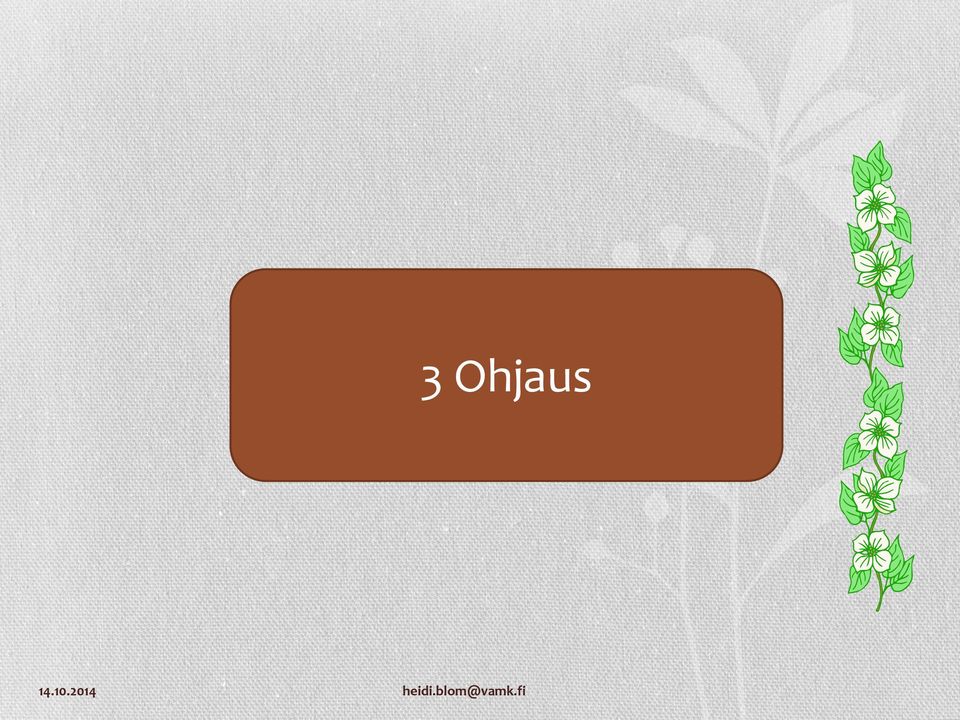 3 Ohjaus

14.10.2014

heidi.blom@vamk.fi